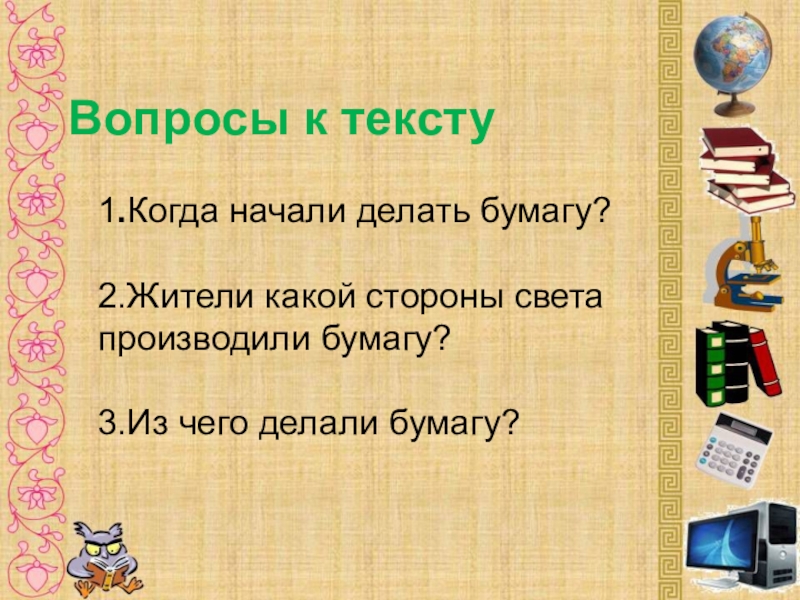 Вопросы к тексту

1.Когда начали делать бумагу?

2.Жители какой стороны света производили бумагу?

3.Из чего делали бумагу?